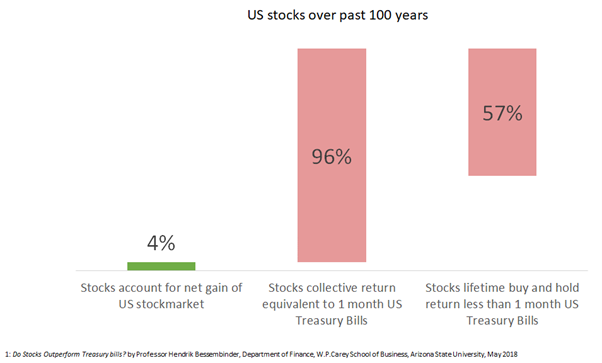 US stocks over past 100 years

4%

96%

57%

Stocks account for net gain of US stockmarket

Stocks collective return equivalent to 1 month US Treasury Bills

Stocks lifetime buy and hold return less than 1 month US Treasury Bills

1: Do Stocks Outperform Treasury bills? by Professor Hendrik Bessembinder, Department of Finance, W.P.Carey School of Business, Arizona State University, May 2018